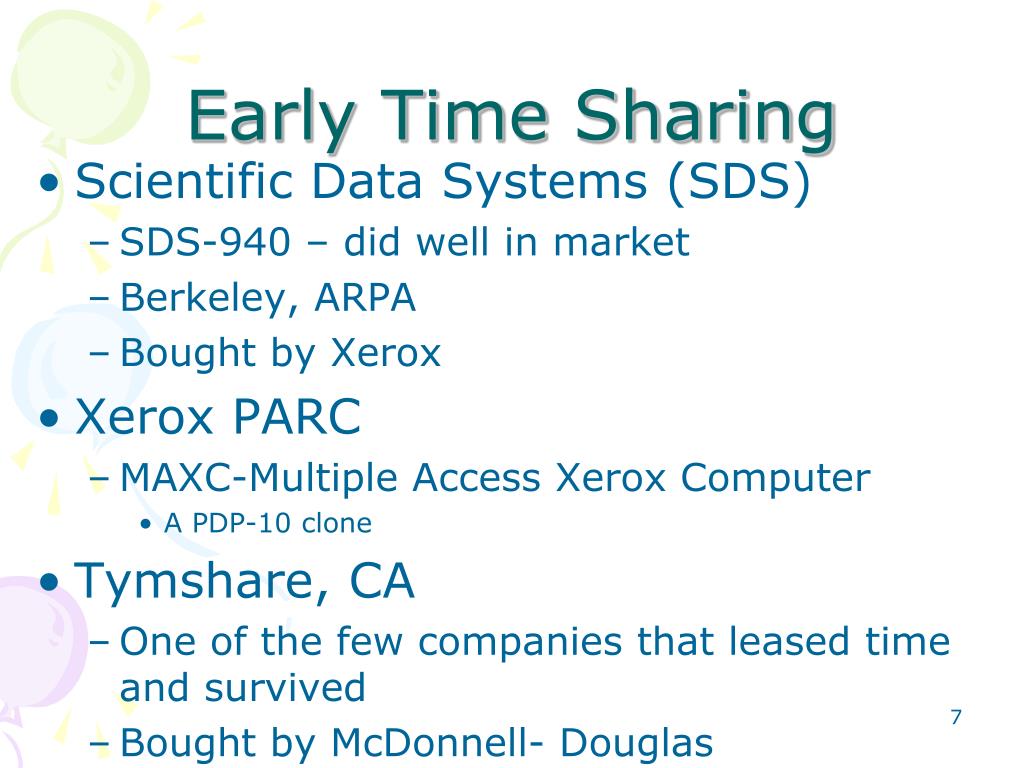 Early Time Sharing

• Scientific Data Systems (SDS)
– SDS-940 – did well in market
– Berkeley, ARPA
– Bought by Xerox

• Xerox PARC
– MAXC-Multiple Access Xerox Computer
• A PDP-10 clone

• Tymshare, CA
– One of the few companies that leased time and survived
– Bought by McDonnell- Douglas

7